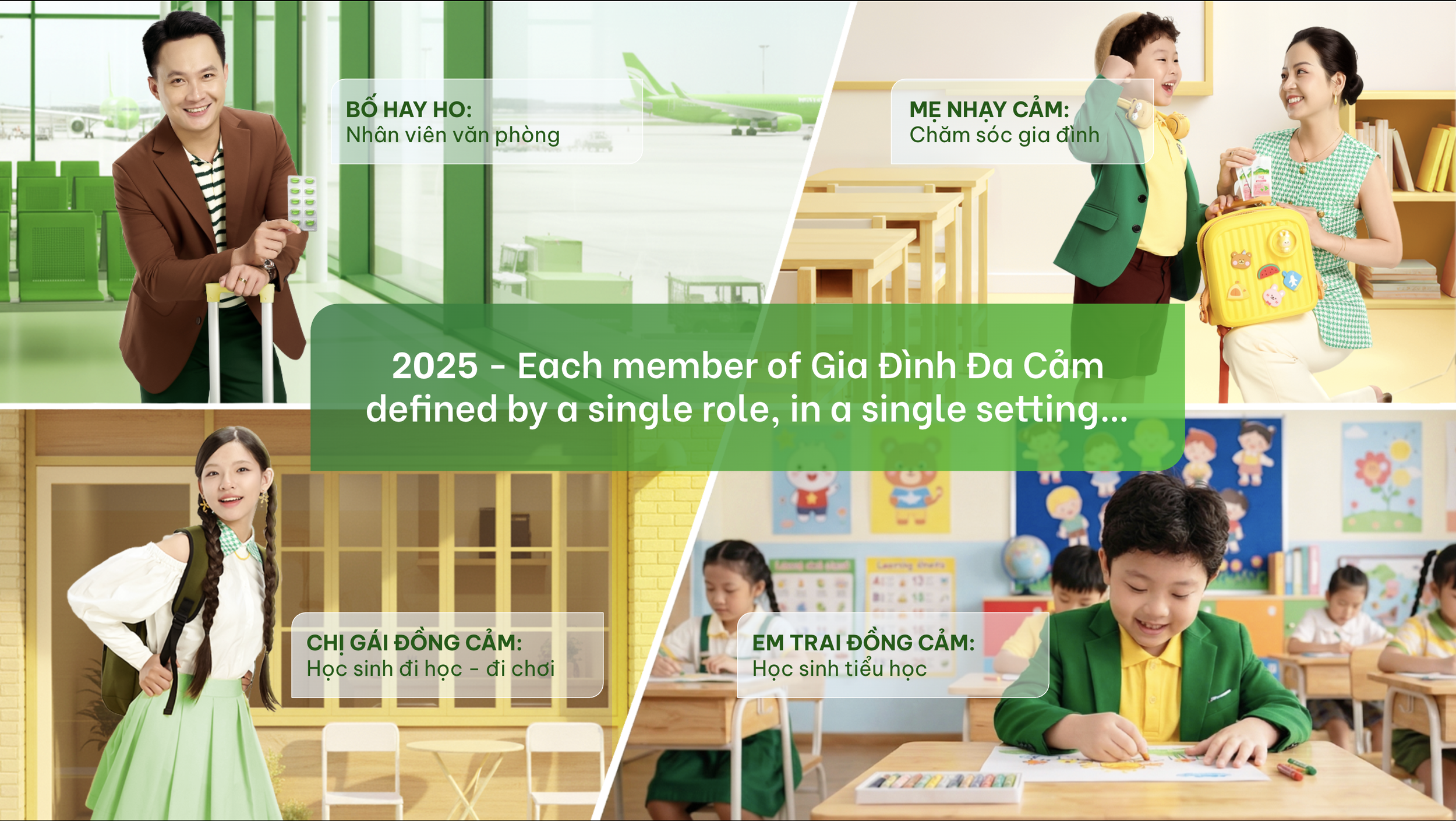 BỐ HAY HO:
Nhân viên văn phòng

MẸ NHẠY CẢM:
Chăm sóc gia đình

2025 - Each member of Gia Đình Đa Cảm defined by a single role, in a single setting...

CHỊ GÁI ĐỒNG CẢM:
Học sinh đi học - đi chơi

EM TRAI ĐỒNG CẢM:
Học sinh tiểu học